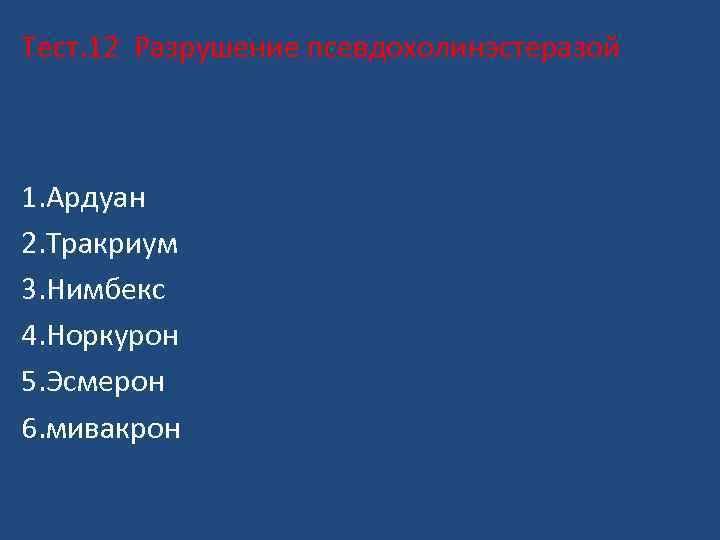 Тест.12 Разрушение псевдохолинэстеразой

1.Ардуан
2.Тракриум
3.Нимбекс
4.Норкурон
5.Эсмерон
6.мивакрон